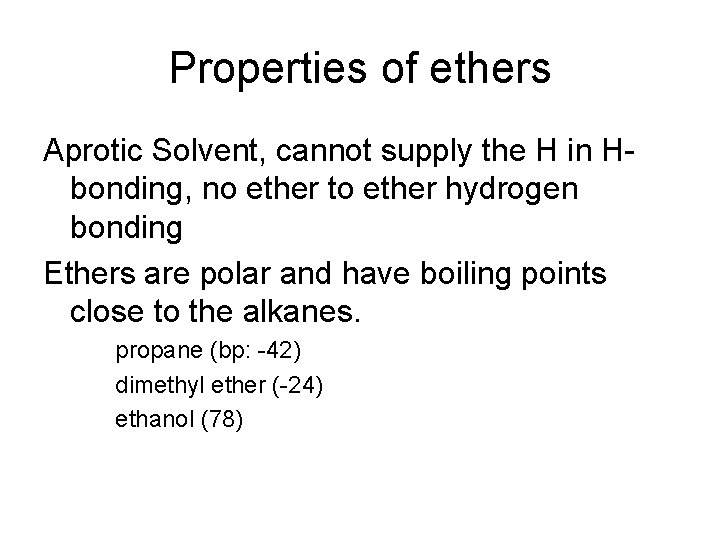 Properties of ethers

Aprotic Solvent, cannot supply the H in H-bonding, no ether to ether hydrogen bonding

Ethers are polar and have boiling points close to the alkanes.

propane (bp: -42)

dimethyl ether (-24)

ethanol (78)